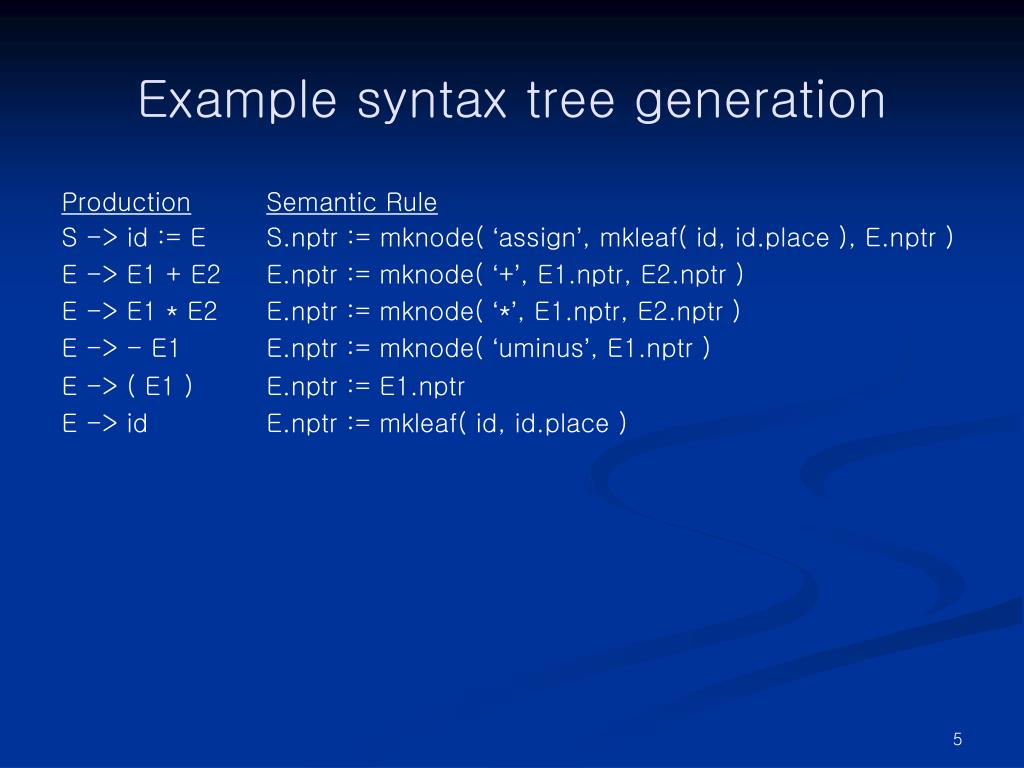 Example syntax tree generation

| Production | Semantic Rule |
|---|---|
| S -> id := E | S.nptr := mknode( ‘assign’, mkleaf( id, id.place ), E.nptr ) |
| E -> E1 + E2 | E.nptr := mknode( ‘+’, E1.nptr, E2.nptr ) |
| E -> E1 * E2 | E.nptr := mknode( ‘*’, E1.nptr, E2.nptr ) |
| E -> - E1 | E.nptr := mknode( ‘uminus’, E1.nptr ) |
| E -> ( E1 ) | E.nptr := E1.nptr |
| E -> id | E.nptr := mkleaf( id, id.place ) |

5